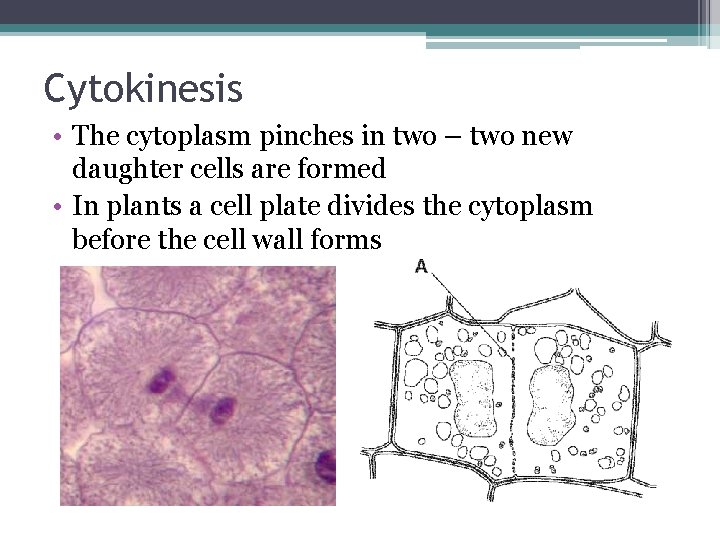 Cytokinesis

• The cytoplasm pinches in two – two new daughter cells are formed
• In plants a cell plate divides the cytoplasm before the cell wall forms

A